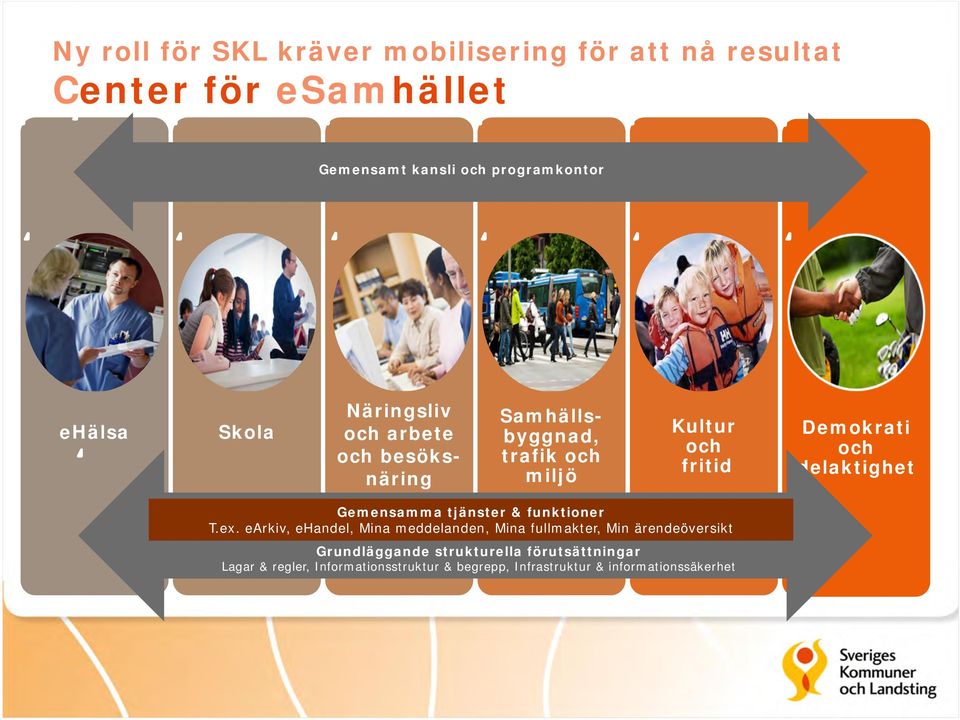 Ny roll för SKL kräver mobilisering för att nå resultat
Center för eSamhället

Gemensamt kansli och programkontor

eHälsa

Skola

Näringsliv och arbete och besöksnäring

Samhällsbyggnad, trafik och miljö

Kultur och fritid

Demokrati och delaktighet

Gemensamma tjänster & funktioner
T.ex. eArkiv, eHandel, Mina meddelanden, Mina fullmakter, Min ärendeöversikt

Grundläggande strukturella förutsättningar
Lagar & regler, Informationsstruktur & begrepp, Infrastruktur & informationssäkerhet

Sveriges Kommuner och Landsting